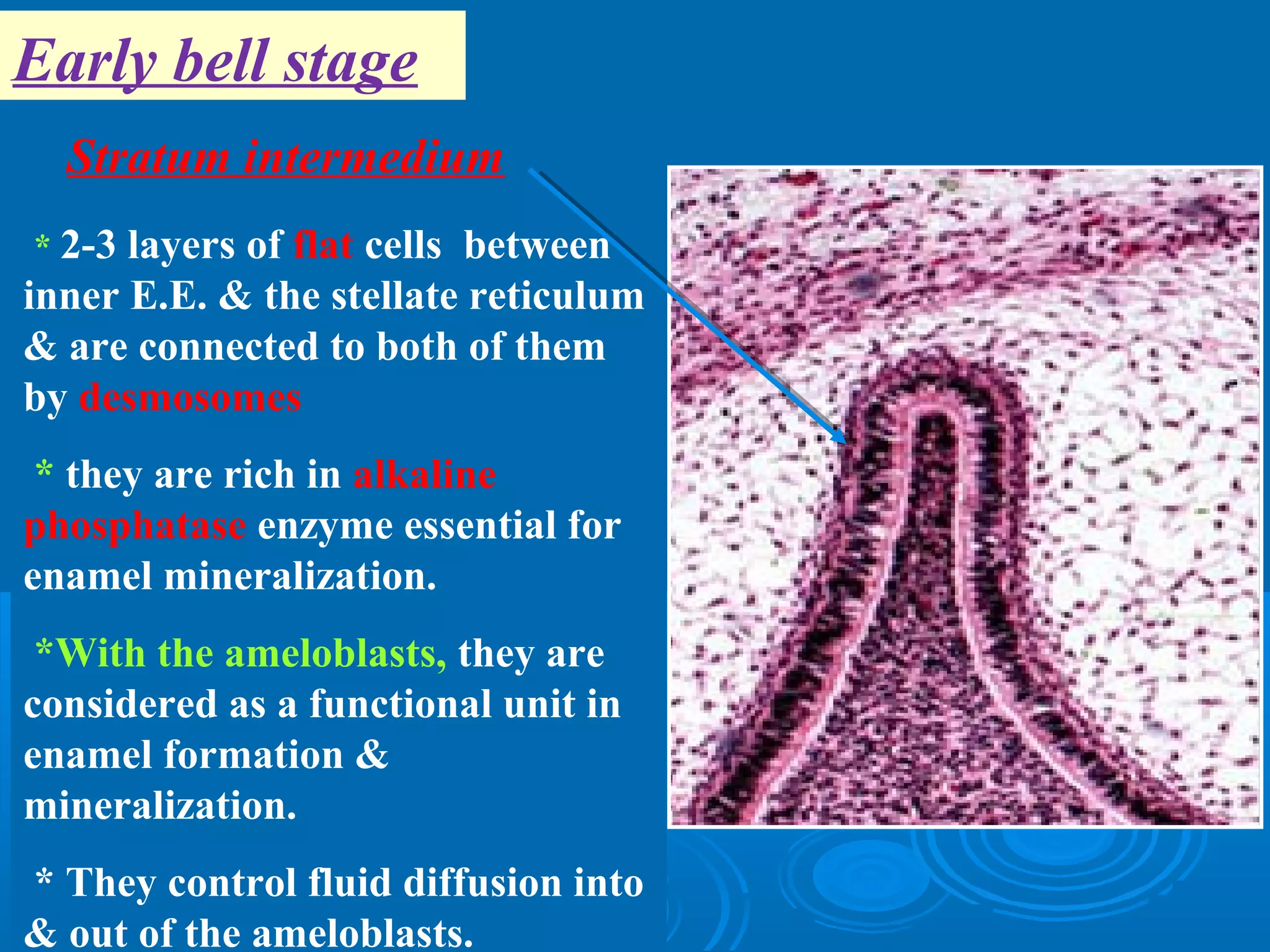 Early bell stage

Stratum intermedium

* 2-3 layers of flat cells between inner E.E. & the stellate reticulum & are connected to both of them by desmosomes

* they are rich in alkaline phosphatase enzyme essential for enamel mineralization.

*With the ameloblasts, they are considered as a functional unit in enamel formation & mineralization.

* They control fluid diffusion into & out of the ameloblasts.